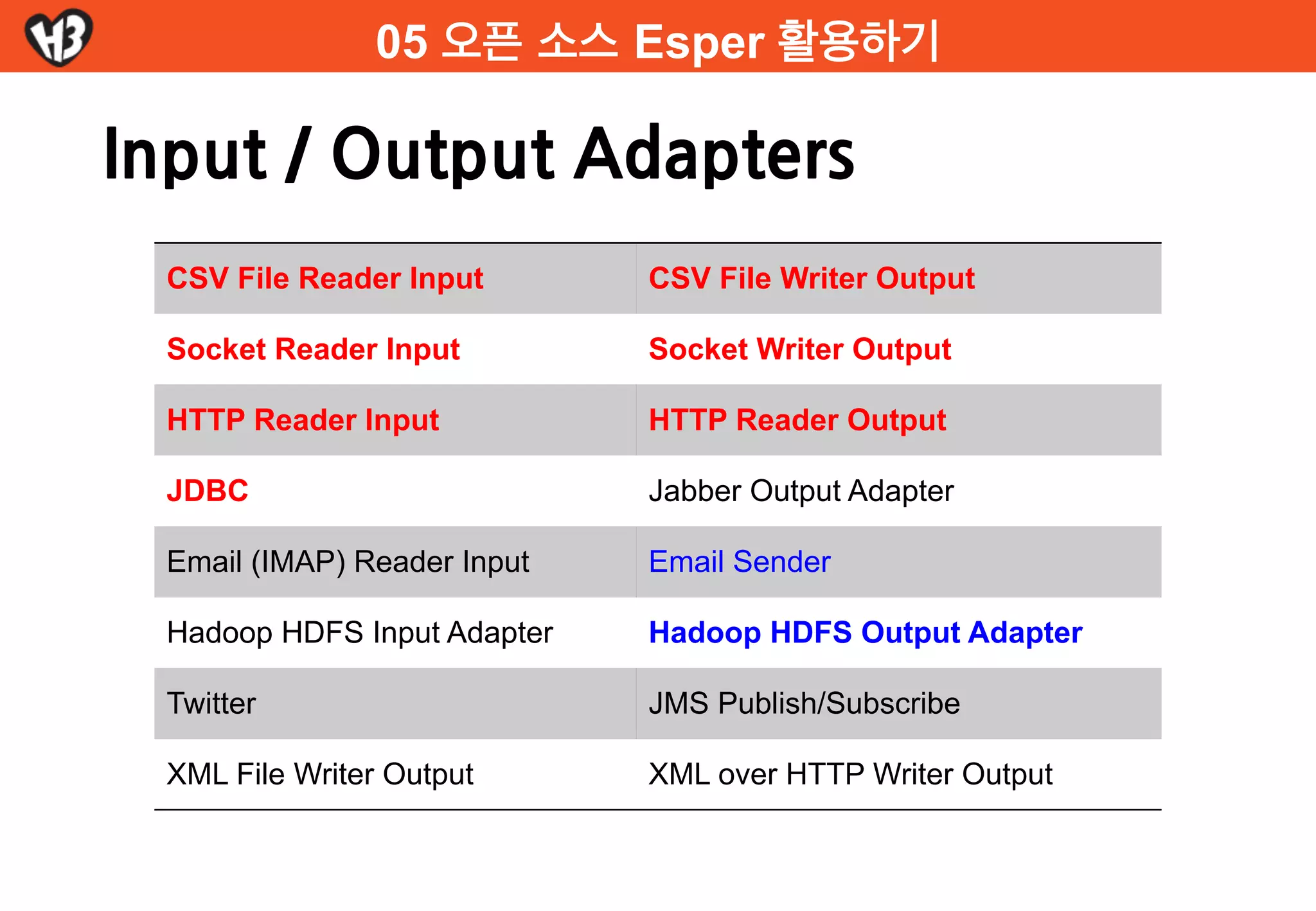 H3

05 오픈 소스 Esper 활용하기

Input / Output Adapters

| CSV File Reader Input | CSV File Writer Output |
|---|---|
| Socket Reader Input | Socket Writer Output |
| HTTP Reader Input | HTTP Reader Output |
| JDBC | Jabber Output Adapter |
| Email (IMAP) Reader Input | Email Sender |
| Hadoop HDFS Input Adapter | Hadoop HDFS Output Adapter |
| Twitter | JMS Publish/Subscribe |
| XML File Writer Output | XML over HTTP Writer Output |